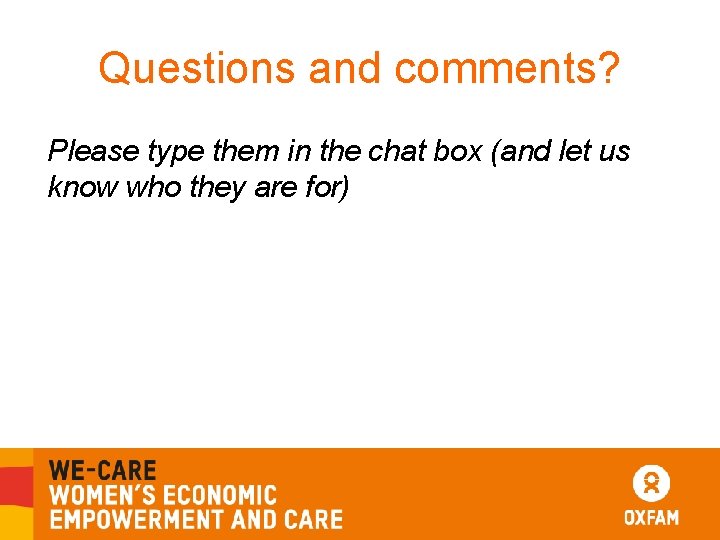 Questions and comments?

Please type them in the chat box (and let us know who they are for)

WE-CARE
WOMEN'S ECONOMIC
EMPOWERMENT AND CARE

OXFAM